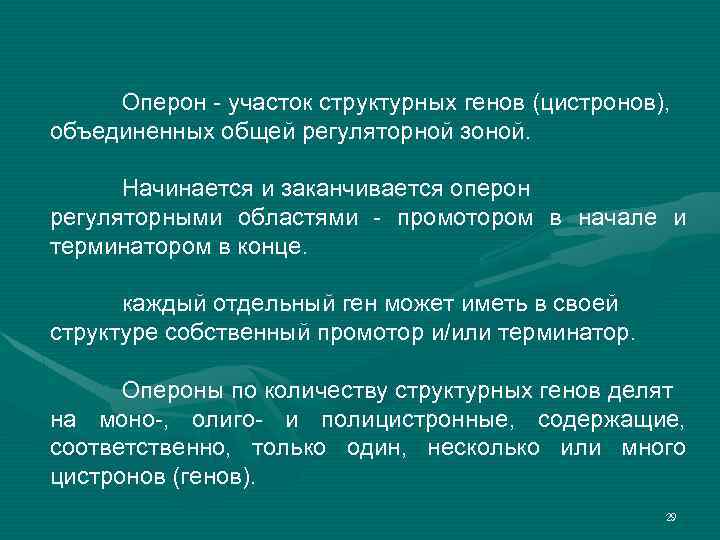 Оперон - участок структурных генов (цистронов), объединенных общей регуляторной зоной.

Начинается и заканчивается оперон регуляторными областями - промотором в начале и терминатором в конце.

каждый отдельный ген может иметь в своей структуре собственный промотор и/или терминатор.

Опероны по количеству структурных генов делят на моно-, олиго- и полицистронные, содержащие, соответственно, только один, несколько или много цистронов (генов).

29